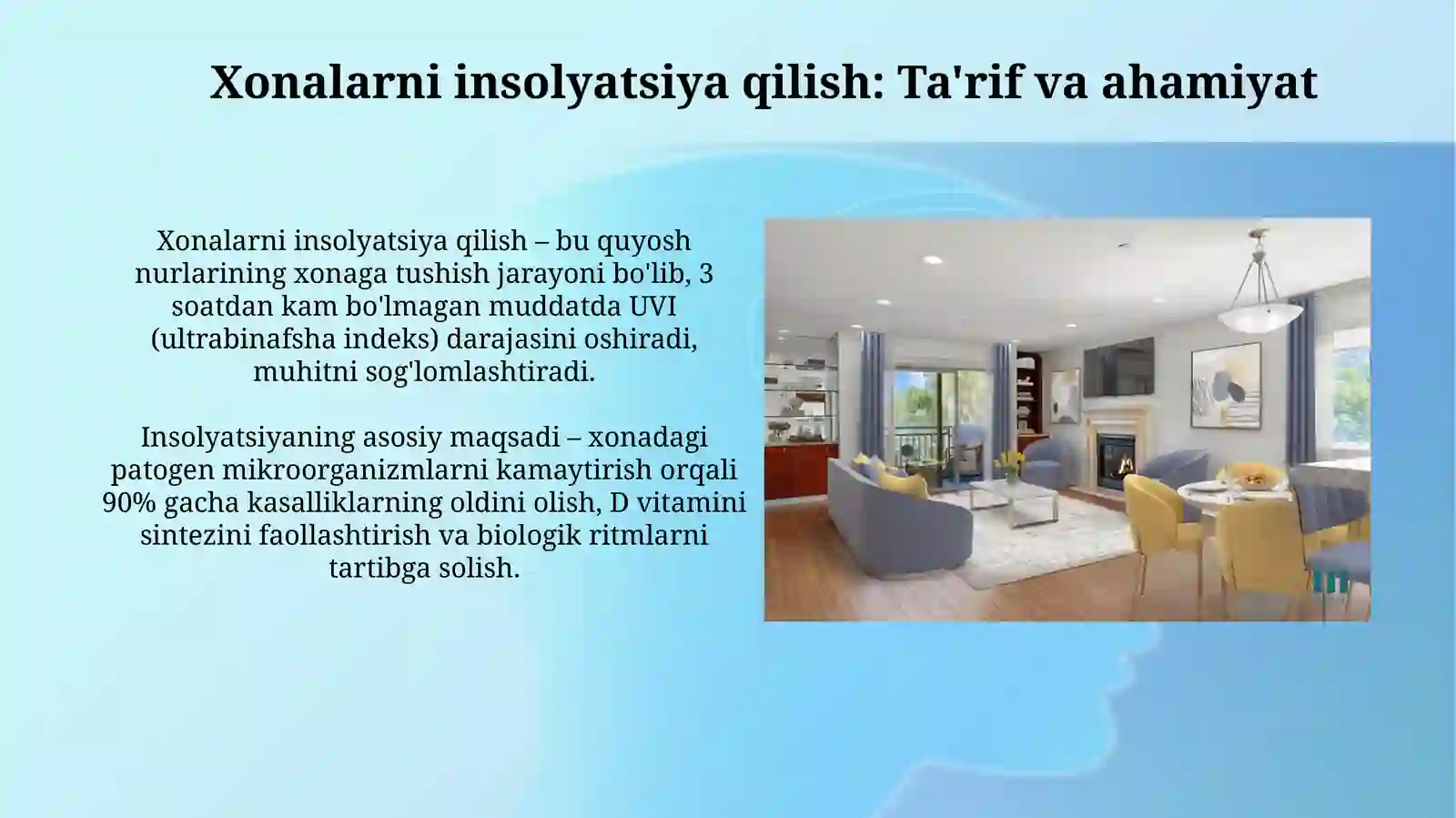 Xonalarni insolyatsiya qilish: Ta'rif va ahamiyat

Xonalarni insolyatsiya qilish – bu quyosh nurlarining xonaga tushish jarayoni bo'lib, 3 soatdan kam bo'lmagan muddatda UVI (ultrabinafsha indeks) darajasini oshiradi, muhitni sog'lomlashtiradi.

Insolyatsiyaning asosiy maqsadi – xonadagi patogen mikroorganizmlarni kamaytirish orqali 90% gacha kasalliklarning oldini olish, D vitamini sintezini faollashtirish va biologik ritmlarni tartibga solish.